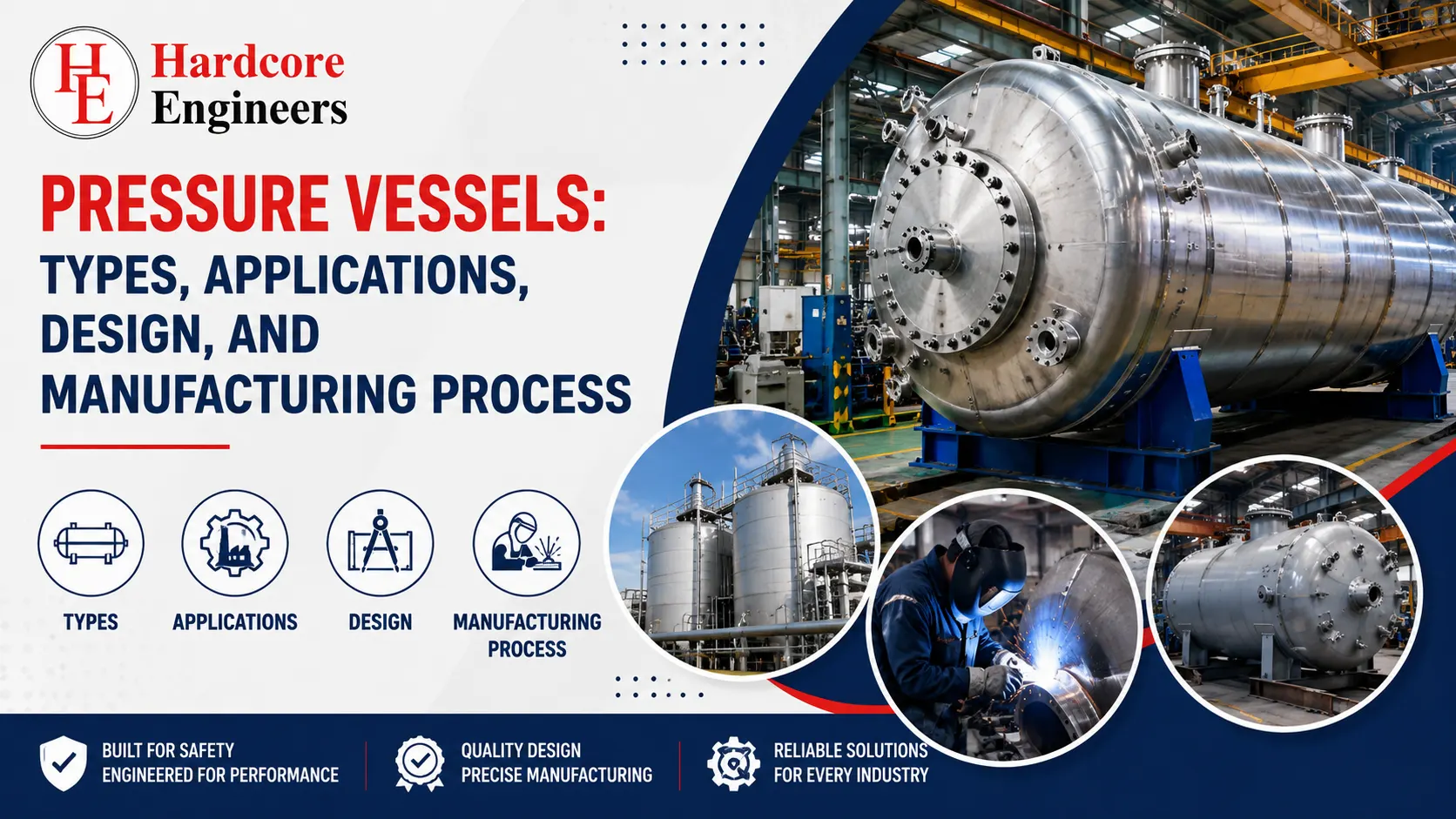 HE

Hardcore Engineers

PRESSURE VESSELS:

TYPES, APPLICATIONS, DESIGN, AND MANUFACTURING PROCESS

TYPES

APPLICATIONS

DESIGN

MANUFACTURING PROCESS

BUILT FOR SAFETY
ENGINEERED FOR PERFORMANCE

QUALITY DESIGN
PRECISE MANUFACTURING

RELIABLE SOLUTIONS
FOR EVERY INDUSTRY